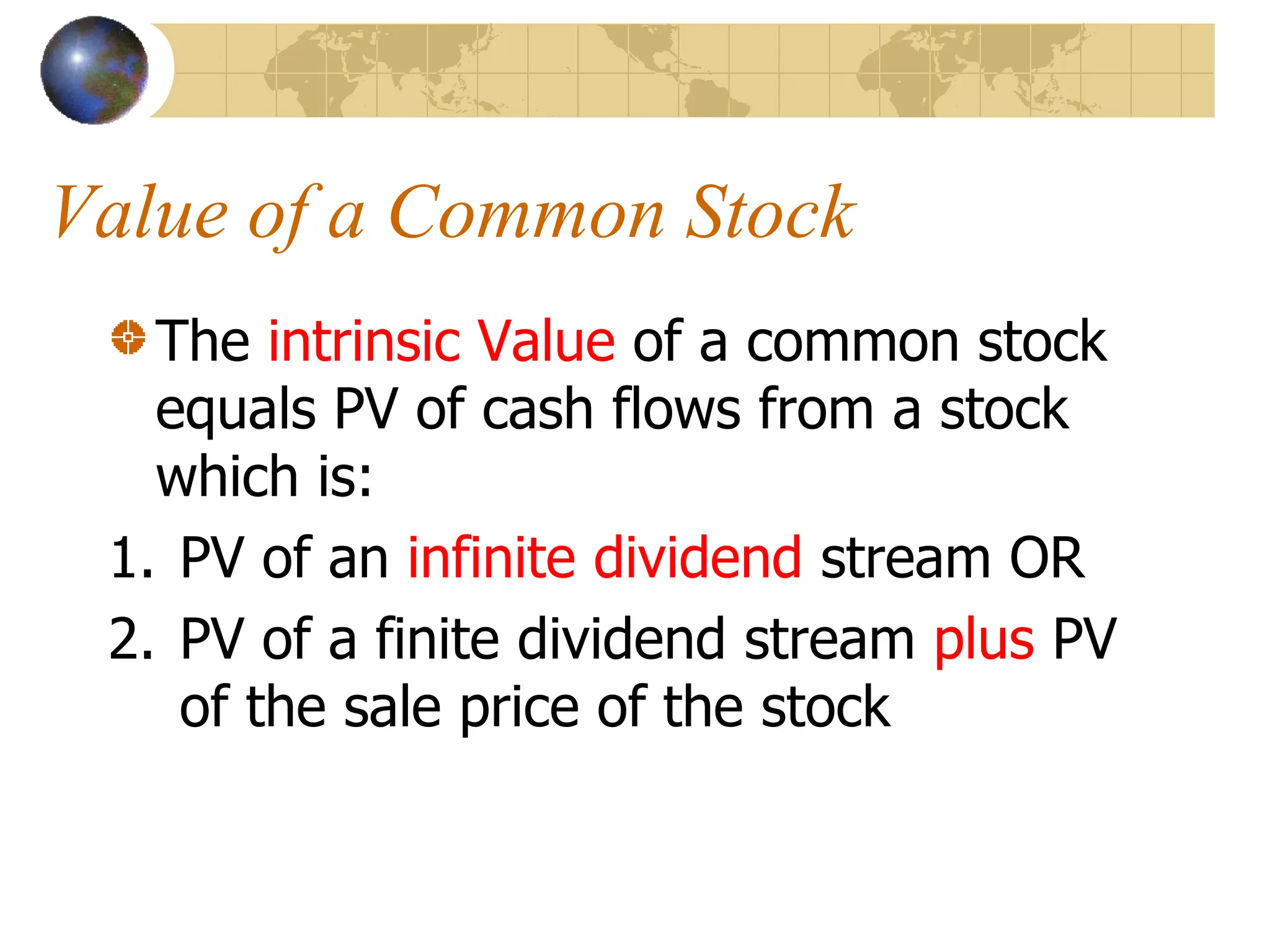 Value of a Common Stock

The intrinsic Value of a common stock equals PV of cash flows from a stock which is:

1. PV of an infinite dividend stream OR
2. PV of a finite dividend stream plus PV of the sale price of the stock